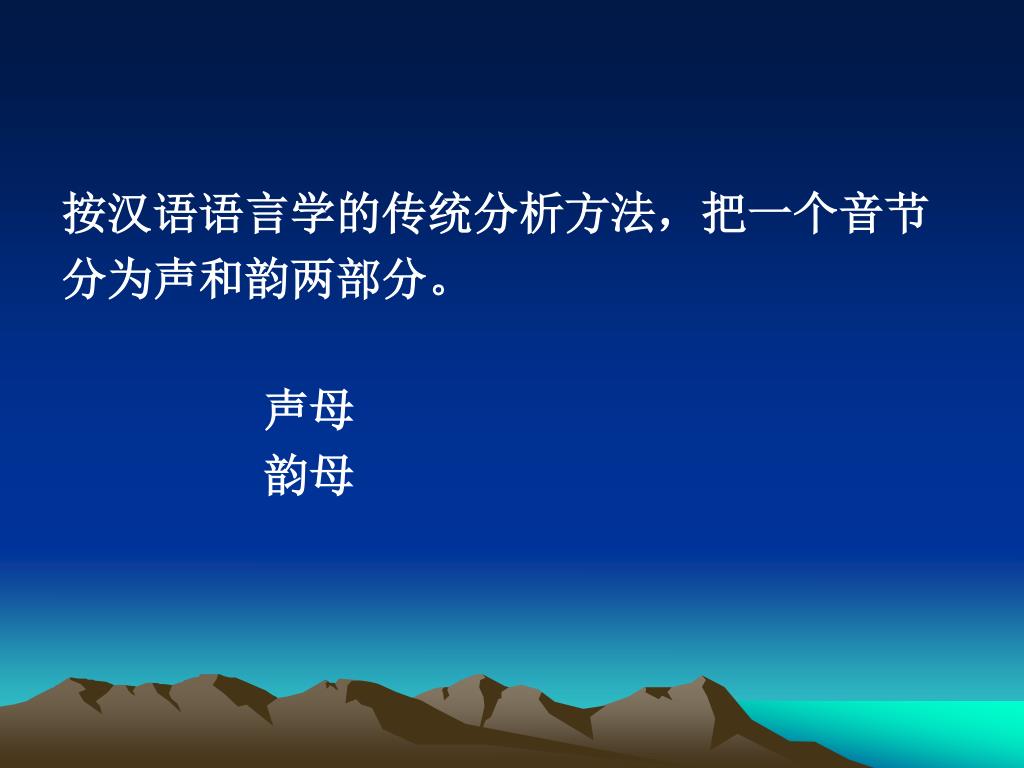 按汉语语言学的传统分析方法，把一个音节分为声和韵两部分。

声母
韵母